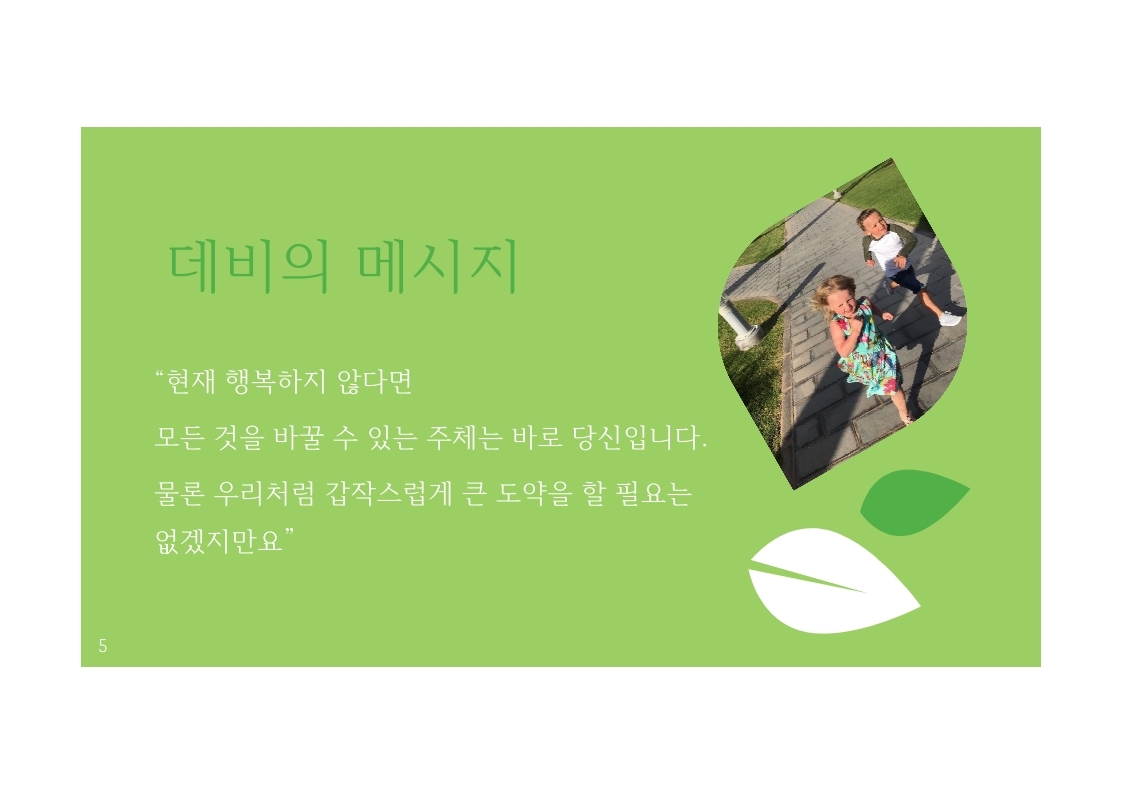 데비의 메시지

“현재 행복하지 않다면
모든 것을 바꿀 수 있는 주체는 바로 당신입니다.
물론 우리처럼 갑작스럽게 큰 도약을 할 필요는 없겠지만요”

5